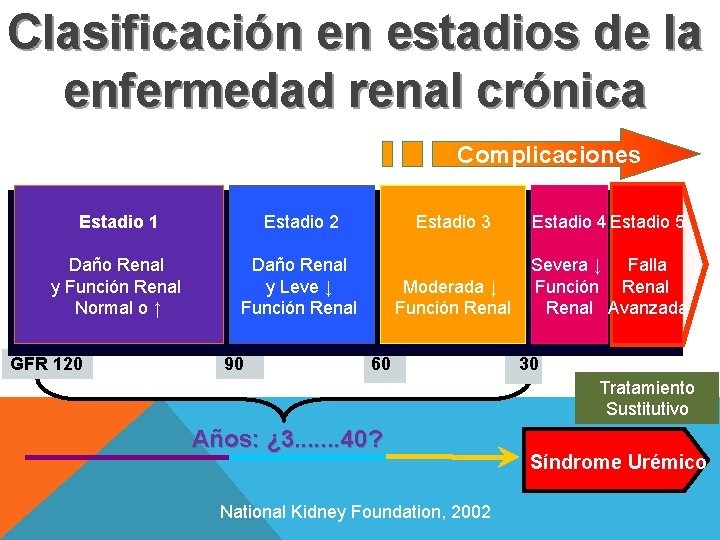 Clasificación en estadios de la enfermedad renal crónica

Complicaciones

Estadio 1

Daño Renal y Función Renal Normal o ↑

Estadio 2

Daño Renal y Leve ↓ Función Renal

Estadio 3

Moderada ↓ Función Renal

Estadio 4

Severa ↓ Función Renal

Estadio 5

Falla Renal Avanzada

GFR 120

90

60

30

Tratamiento Sustitutivo

Años: ¿3.......40?

Síndrome Urémico

National Kidney Foundation, 2002